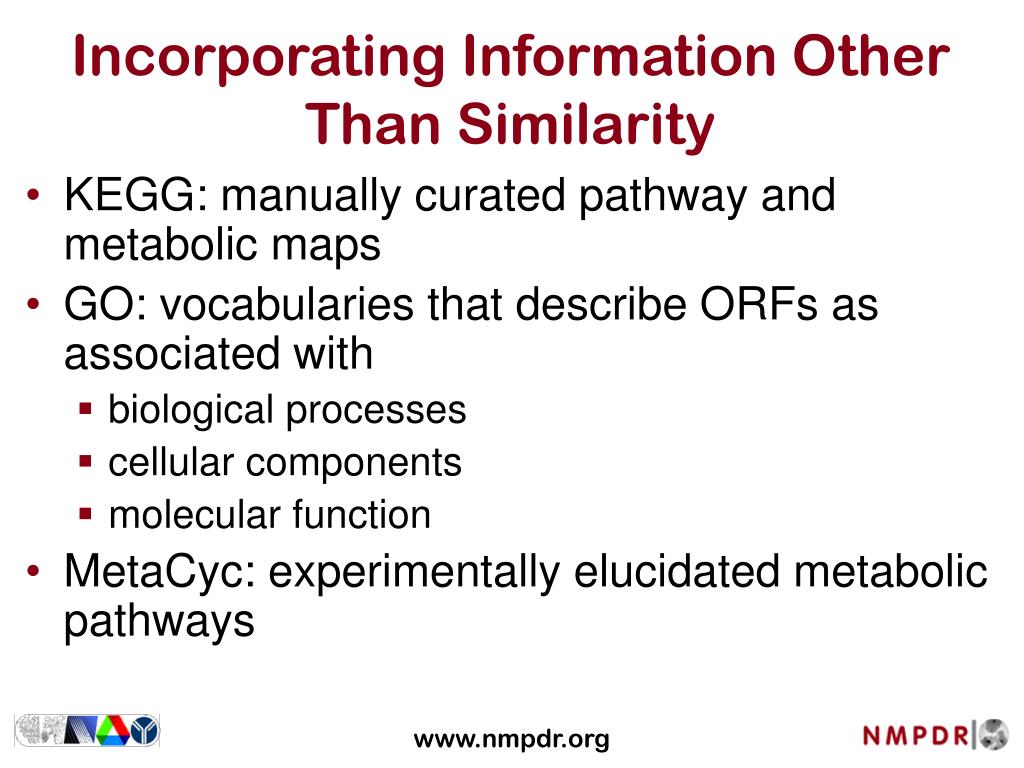 Incorporating Information Other Than Similarity

• KEGG: manually curated pathway and metabolic maps
• GO: vocabularies that describe ORFs as associated with
  ▪ biological processes
  ▪ cellular components
  ▪ molecular function
• MetaCyc: experimentally elucidated metabolic pathways

www.nmpdr.org

NMPDR